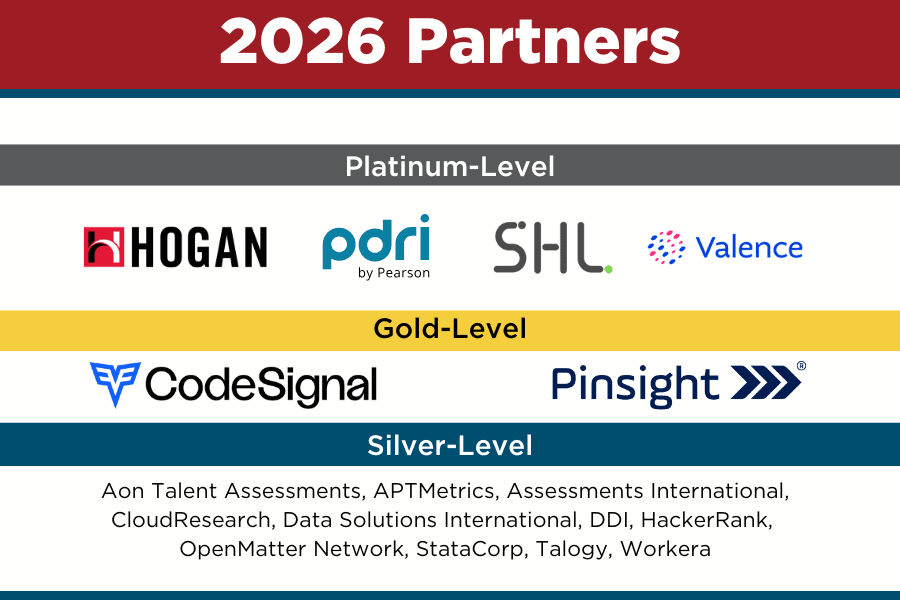 2026 Partners

Platinum-Level

HOGAN

pdri
by Pearson

SHL.

Valence

Gold-Level

CodeSignal

Pinsight®

Silver-Level

Aon Talent Assessments, APTMetrics, Assessments International, CloudResearch, Data Solutions International, DDI, HackerRank, OpenMatter Network, StataCorp, Talogy, Workera